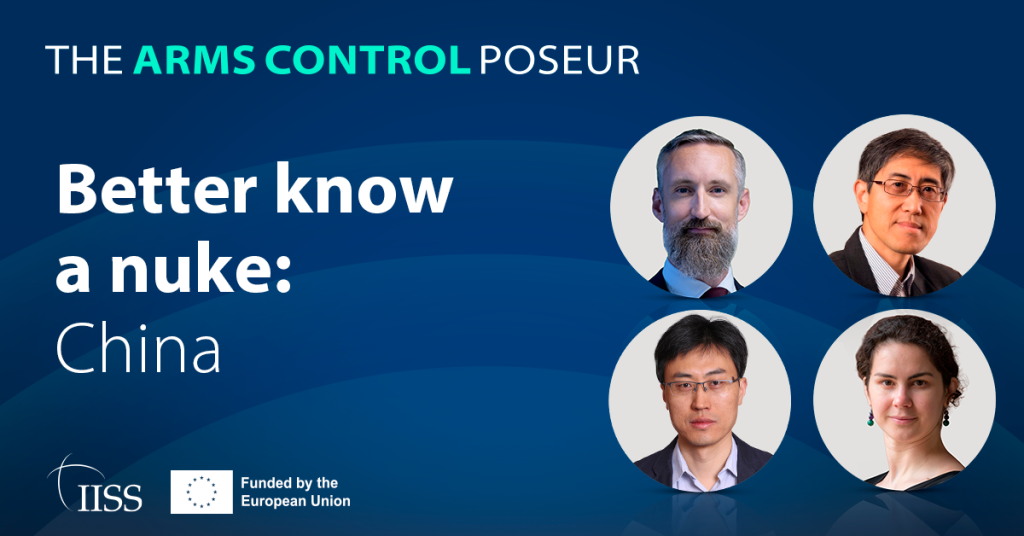 THE ARMS CONTROL POSEUR

Better know a nuke: China

IISS

Funded by the European Union